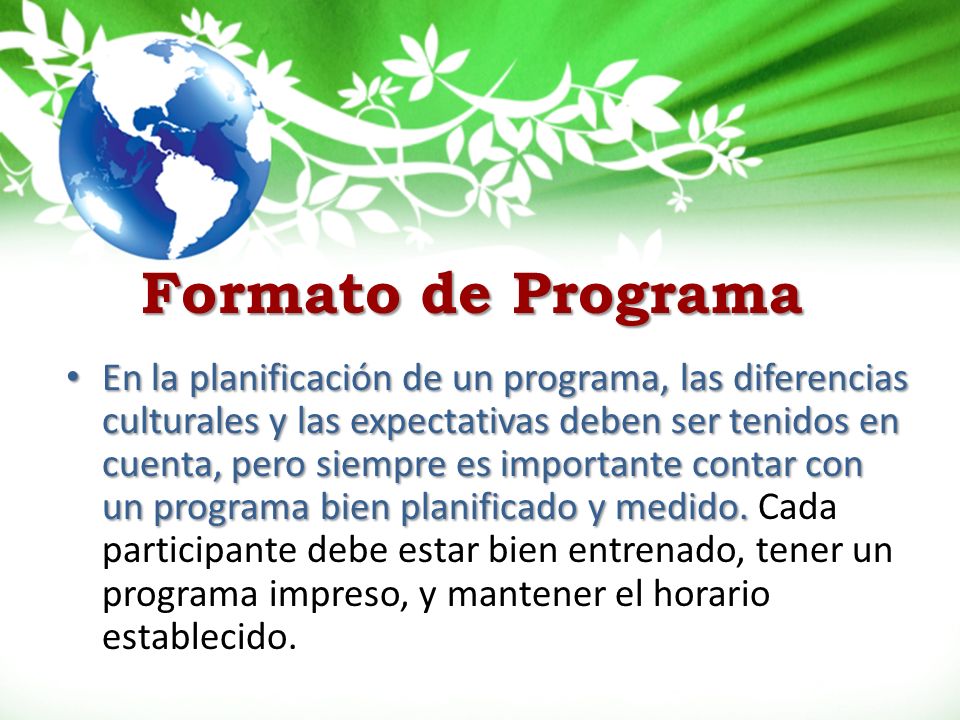 Formato de Programa

• En la planificación de un programa, las diferencias culturales y las expectativas deben ser tenidos en cuenta, pero siempre es importante contar con un programa bien planificado y medido. Cada participante debe estar bien entrenado, tener un programa impreso, y mantener el horario establecido.